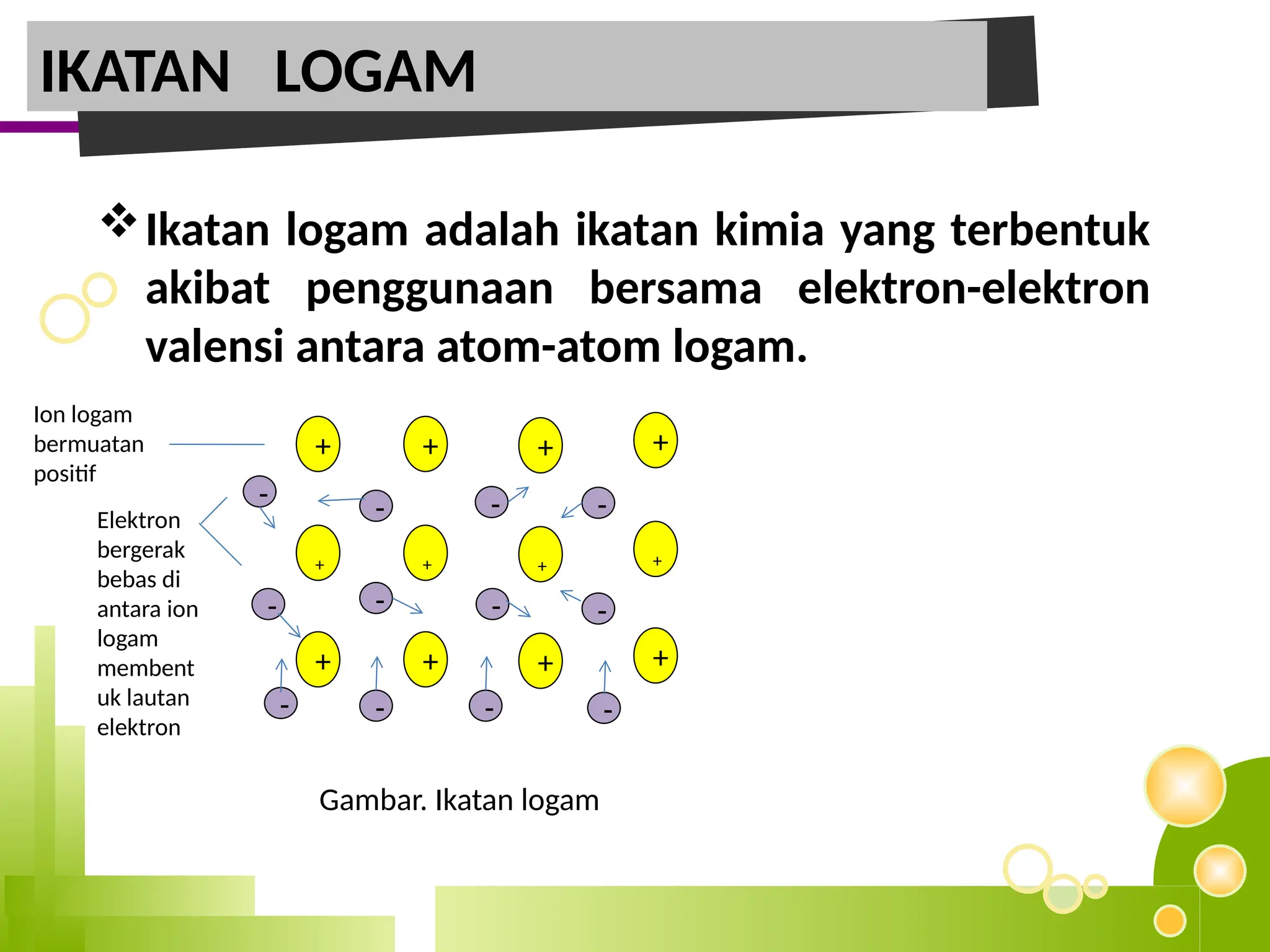 IKATAN LOGAM

❖ Ikatan logam adalah ikatan kimia yang terbentuk akibat penggunaan bersama elektron-elektron valensi antara atom-atom logam.

Ion logam bermuatan positif

Elektron bergerak bebas di antara ion logam membent uk lautan elektron

+ + + +
- - - -
+ + + +
- - - -
+ + + +
- - - -

Gambar. Ikatan logam